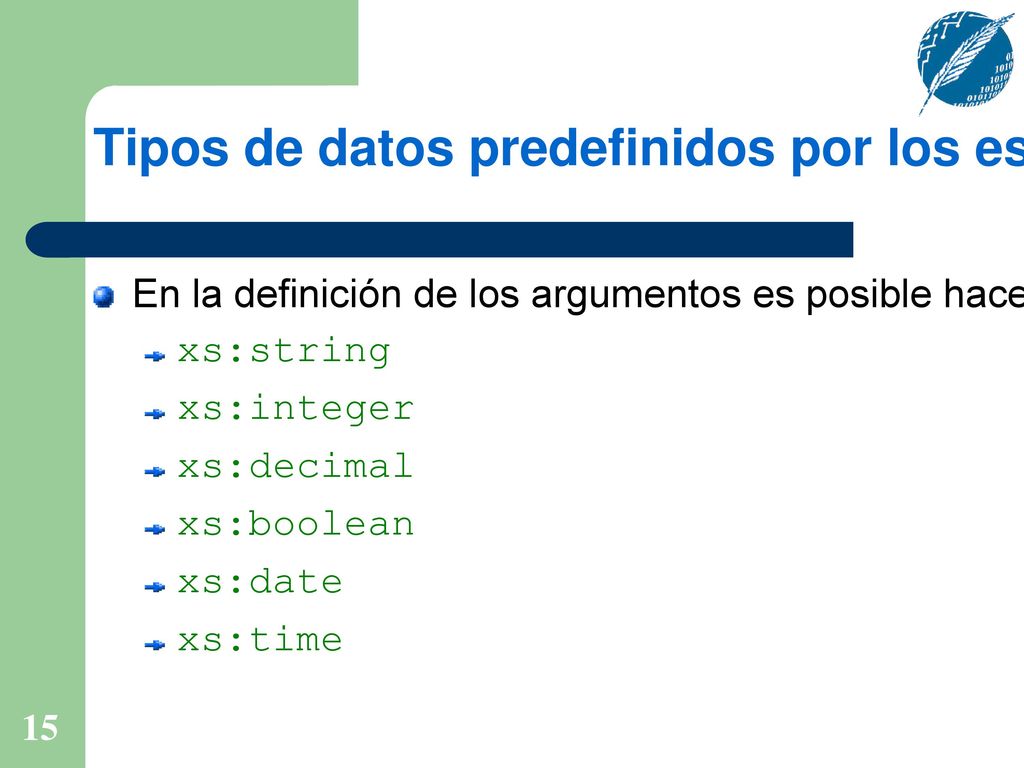 Tipos de datos predefinidos por los es

En la definición de los argumentos es posible hace

xs:string

xs:integer

xs:decimal

xs:boolean

xs:date

xs:time

15